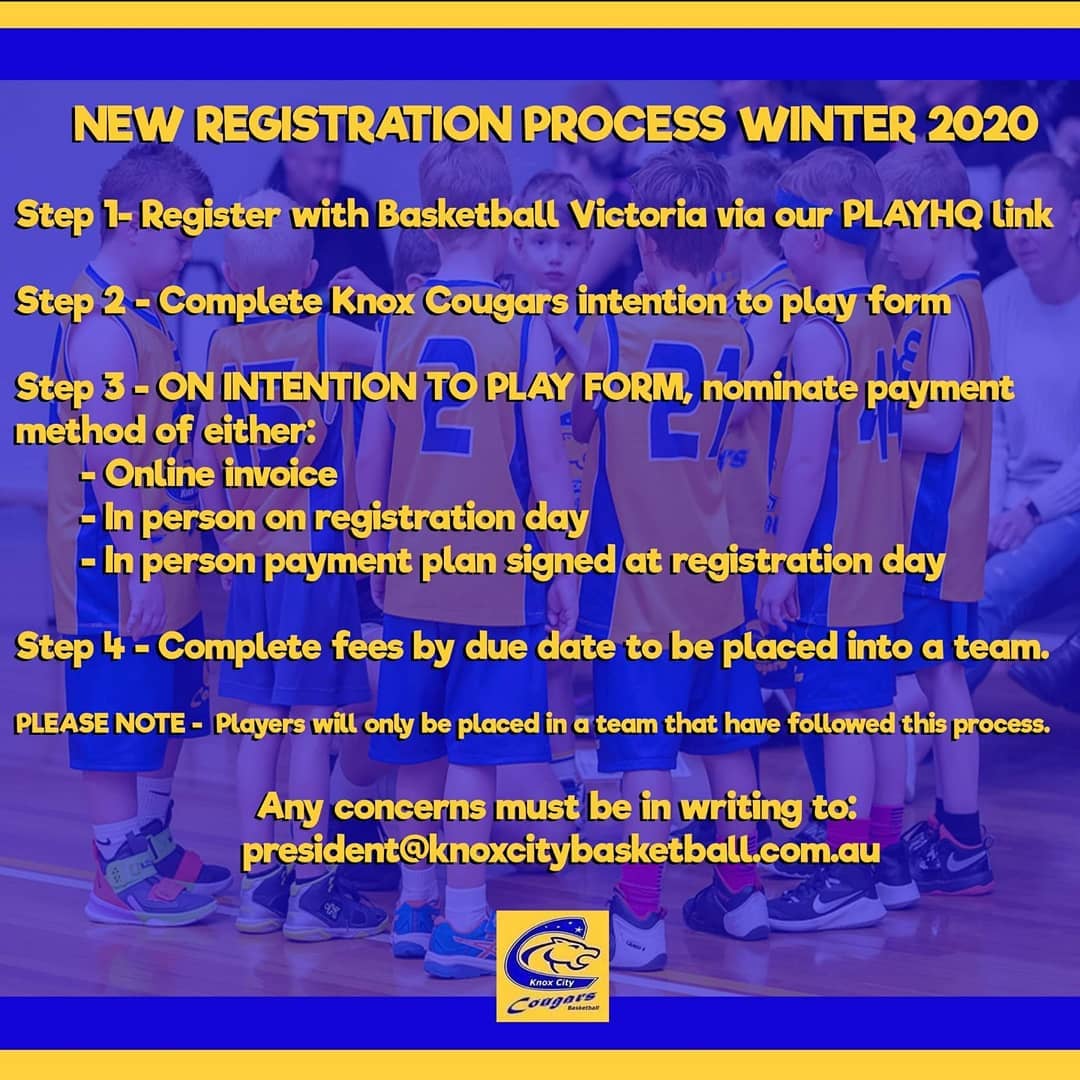 NEW REGISTRATION PROCESS WINTER 2020

Step 1- Register with Basketball Victoria via our PLAYHQ link

Step 2 - Complete Knox Cougars intention to play form

Step 3 - ON INTENTION TO PLAY FORM, nominate payment method of either:
- Online invoice
- In person on registration day
- In person payment plan signed at registration day

Step 4 - Complete fees by due date to be placed into a team.

PLEASE NOTE - Players will only be placed in a team that have followed this process.

Any concerns must be in writing to:
president@knoxcitybasketball.com.au

Knox City
Cougars
Basketball